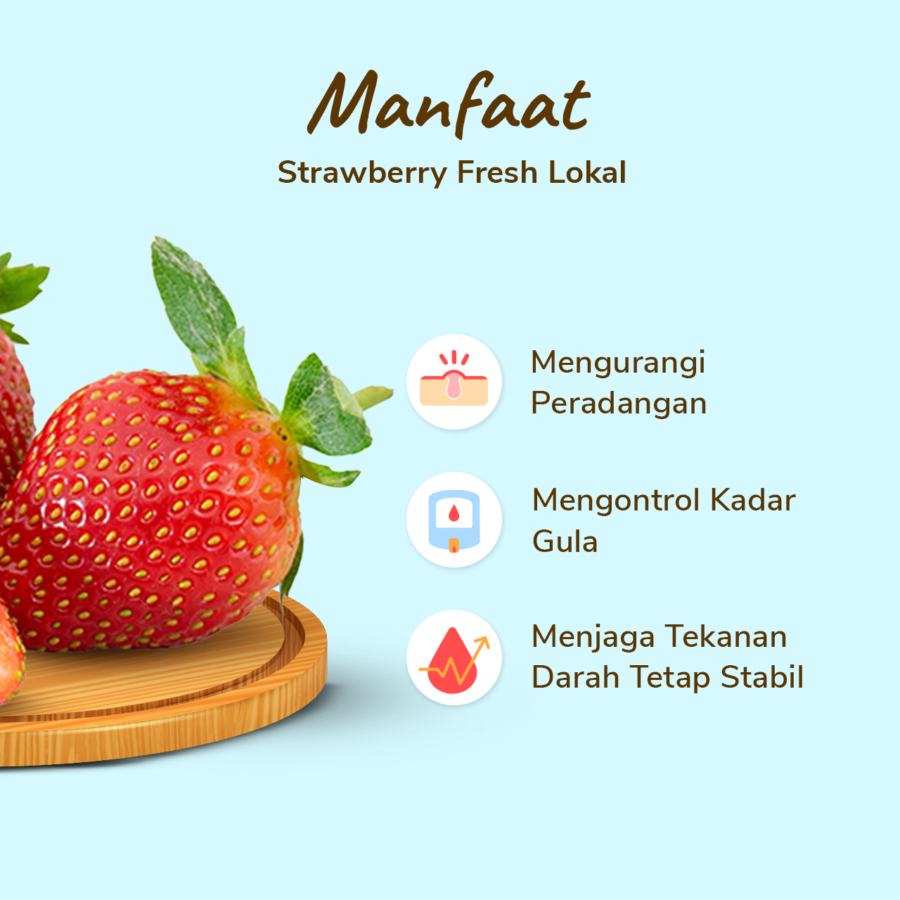 Manfaat
Strawberry Fresh Lokal

Mengurangi Peradangan

Mengontrol Kadar Gula

Menjaga Tekanan Darah Tetap Stabil